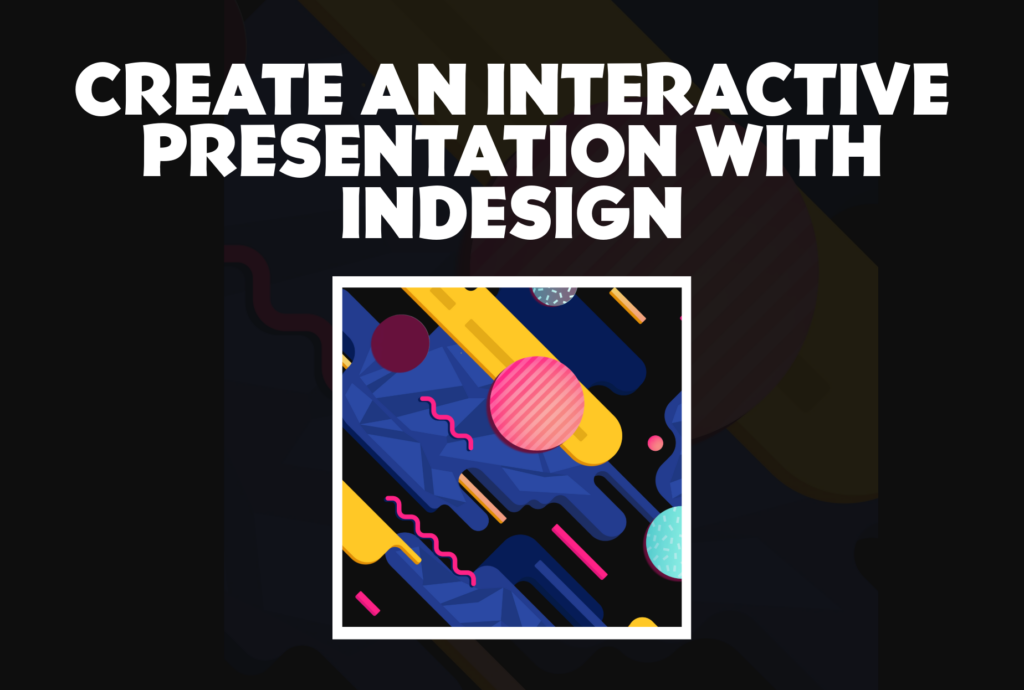 CREATE AN INTERACTIVE PRESENTATION WITH INDESIGN